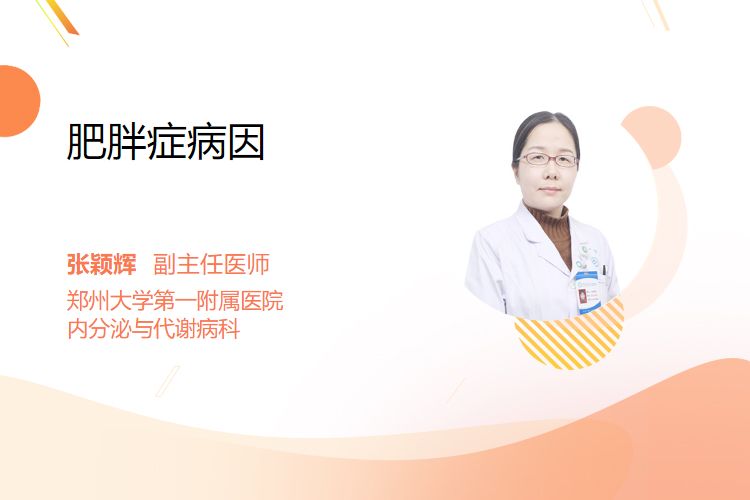 肥胖症病因

张颖辉　副主任医师
郑州大学第一附属医院
内分泌与代谢病科